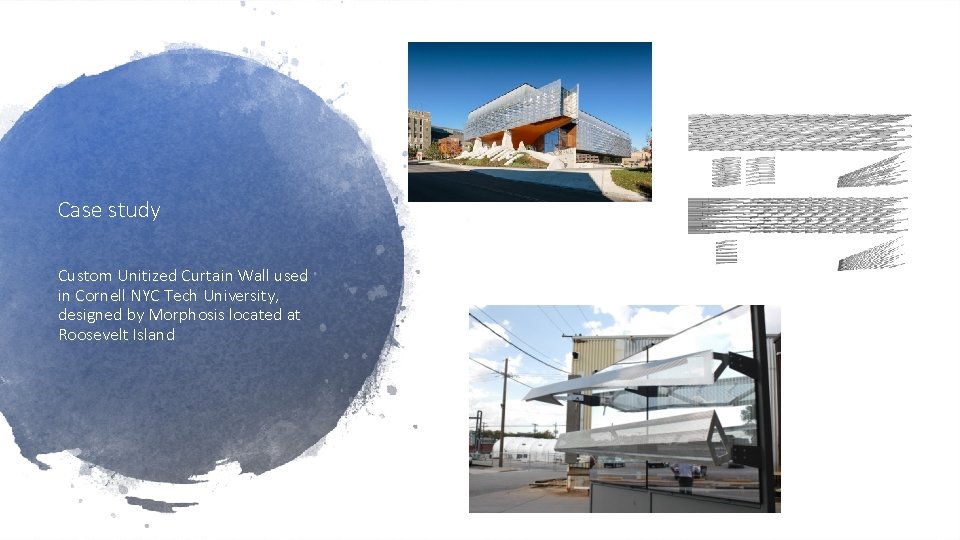 Case study

Custom Unitized Curtain Wall used in Cornell NYC Tech University, designed by Morphosis located at Roosevelt Island